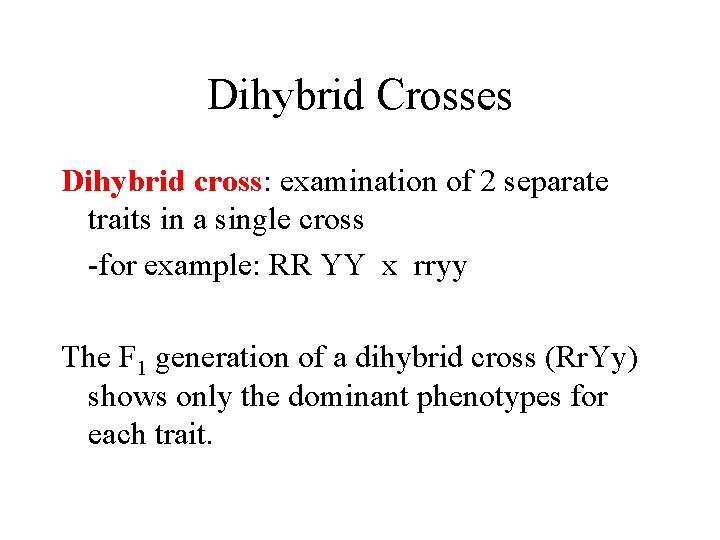 Dihybrid Crosses

Dihybrid cross: examination of 2 separate traits in a single cross

-for example: RR YY x rryy

The $F_1$ generation of a dihybrid cross (RrYy) shows only the dominant phenotypes for each trait.